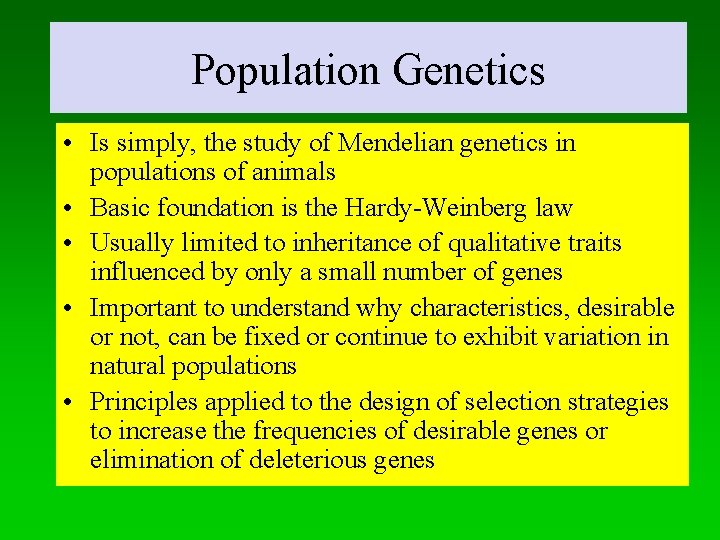 Population Genetics

• Is simply, the study of Mendelian genetics in populations of animals
• Basic foundation is the Hardy-Weinberg law
• Usually limited to inheritance of qualitative traits influenced by only a small number of genes
• Important to understand why characteristics, desirable or not, can be fixed or continue to exhibit variation in natural populations
• Principles applied to the design of selection strategies to increase the frequencies of desirable genes or elimination of deleterious genes